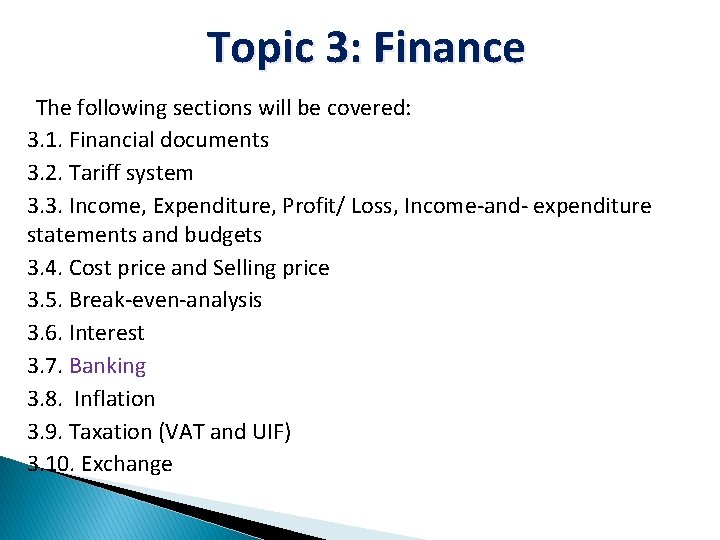 Topic 3: Finance

The following sections will be covered:
3.1. Financial documents
3.2. Tariff system
3.3. Income, Expenditure, Profit/ Loss, Income-and- expenditure statements and budgets
3.4. Cost price and Selling price
3.5. Break-even-analysis
3.6. Interest
3.7. Banking
3.8. Inflation
3.9. Taxation (VAT and UIF)
3.10. Exchange